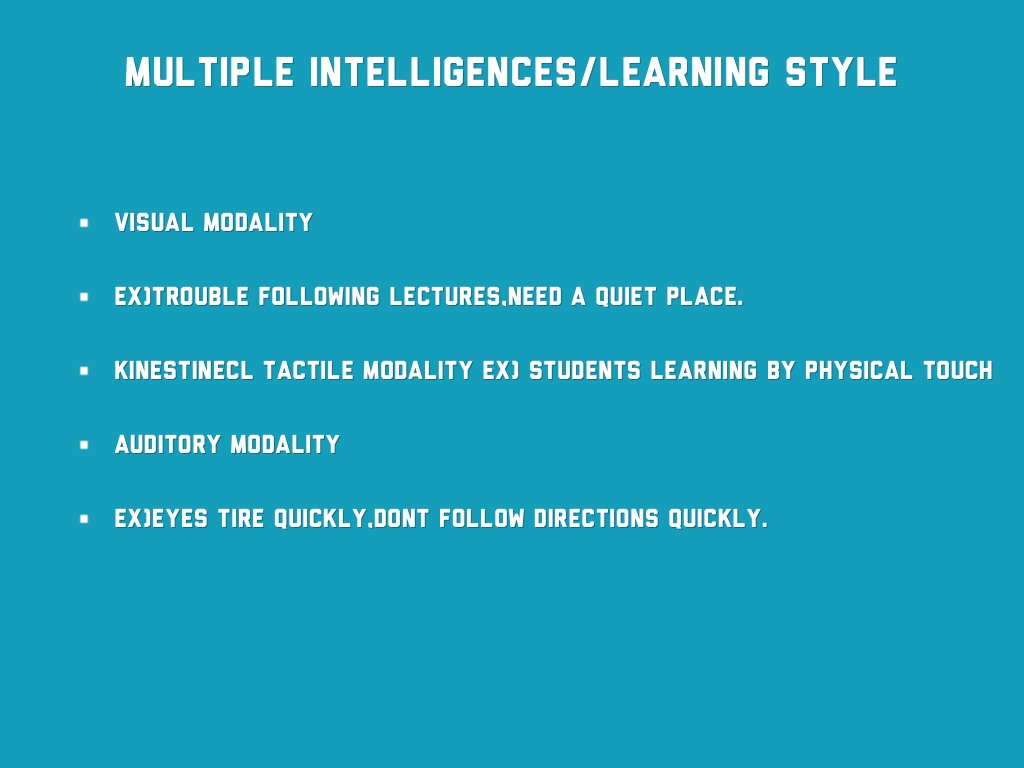 MULTIPLE INTELLIGENCES/LEARNING STYLE

- VISUAL MODALITY
- EX)TROUBLE FOLLOWING LECTURES,NEED A QUIET PLACE.
- KINESTINECL TACTILE MODALITY EX) STUDENTS LEARNING BY PHYSICAL TOUCH
- AUDITORY MODALITY
- EX)EYES TIRE QUICKLY,DONT FOLLOW DIRECTIONS QUICKLY.